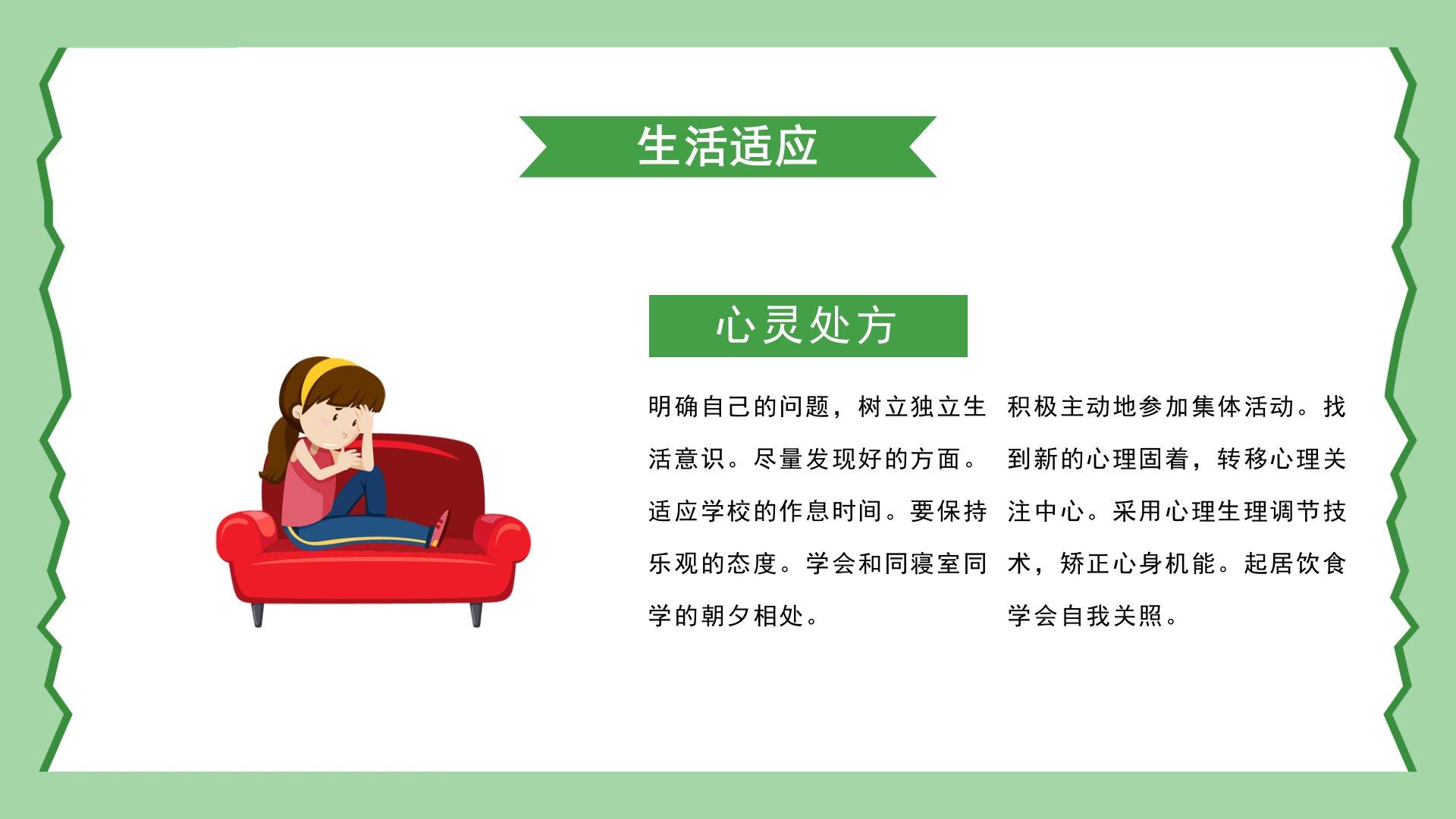 生活适应

心灵处方

明确自己的问题，树立独立生活意识。尽量发现好的方面。适应学校的作息时间。要保持乐观的态度。学会和同寝室同学的朝夕相处。

积极主动地参加集体活动。找到新的心理固着，转移心理关注中心。采用心理生理调节技术，矫正心身机能。起居饮食学会自我关照。